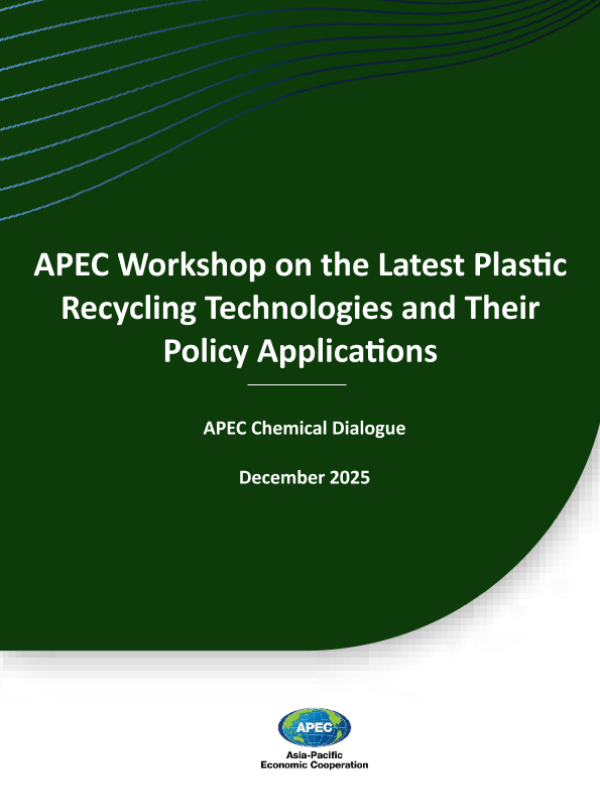 APEC Workshop on the Latest Plastic Recycling Technologies and Their Policy Applications

APEC Chemical Dialogue

December 2025

APEC

Asia-Pacific Economic Cooperation